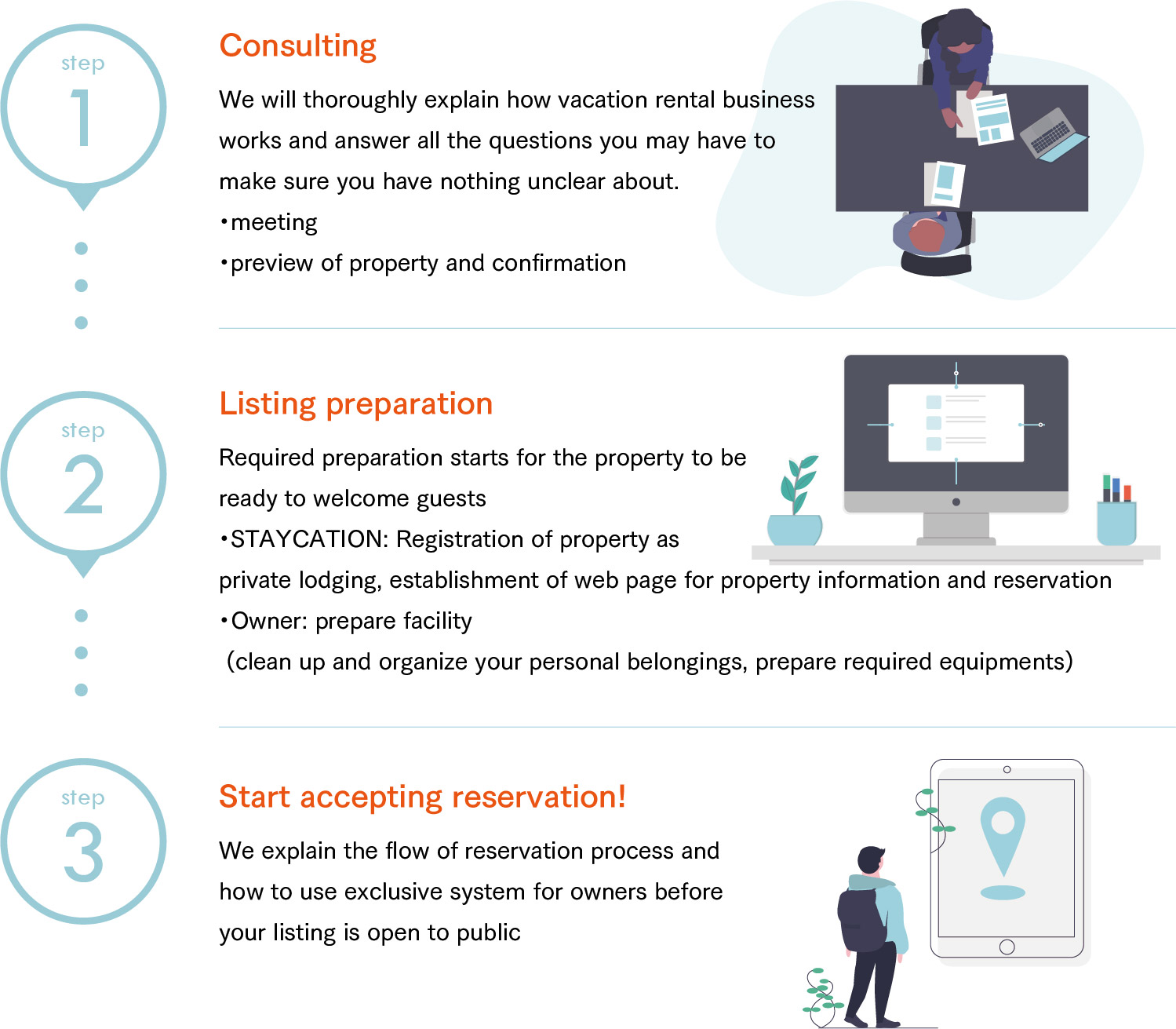 step
1

Consulting

We will thoroughly explain how vacation rental business works and answer all the questions you may have to make sure you have nothing unclear about.
・meeting
・preview of property and confirmation

step
2

Listing preparation

Required preparation starts for the property to be ready to welcome guests
・STAYCATION: Registration of property as private lodging, establishment of web page for property information and reservation
・Owner: prepare facility
(clean up and organize your personal belongings, prepare required equipments)

step
3

Start accepting reservation!

We explain the flow of reservation process and how to use exclusive system for owners before your listing is open to public